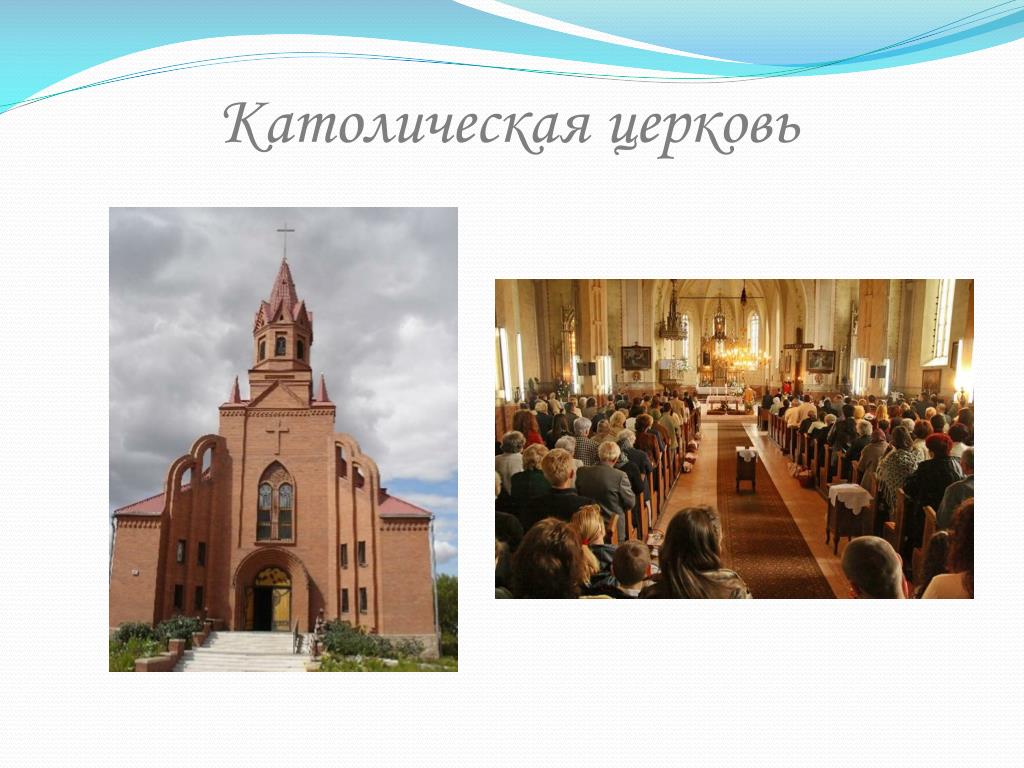 Католическая церковь